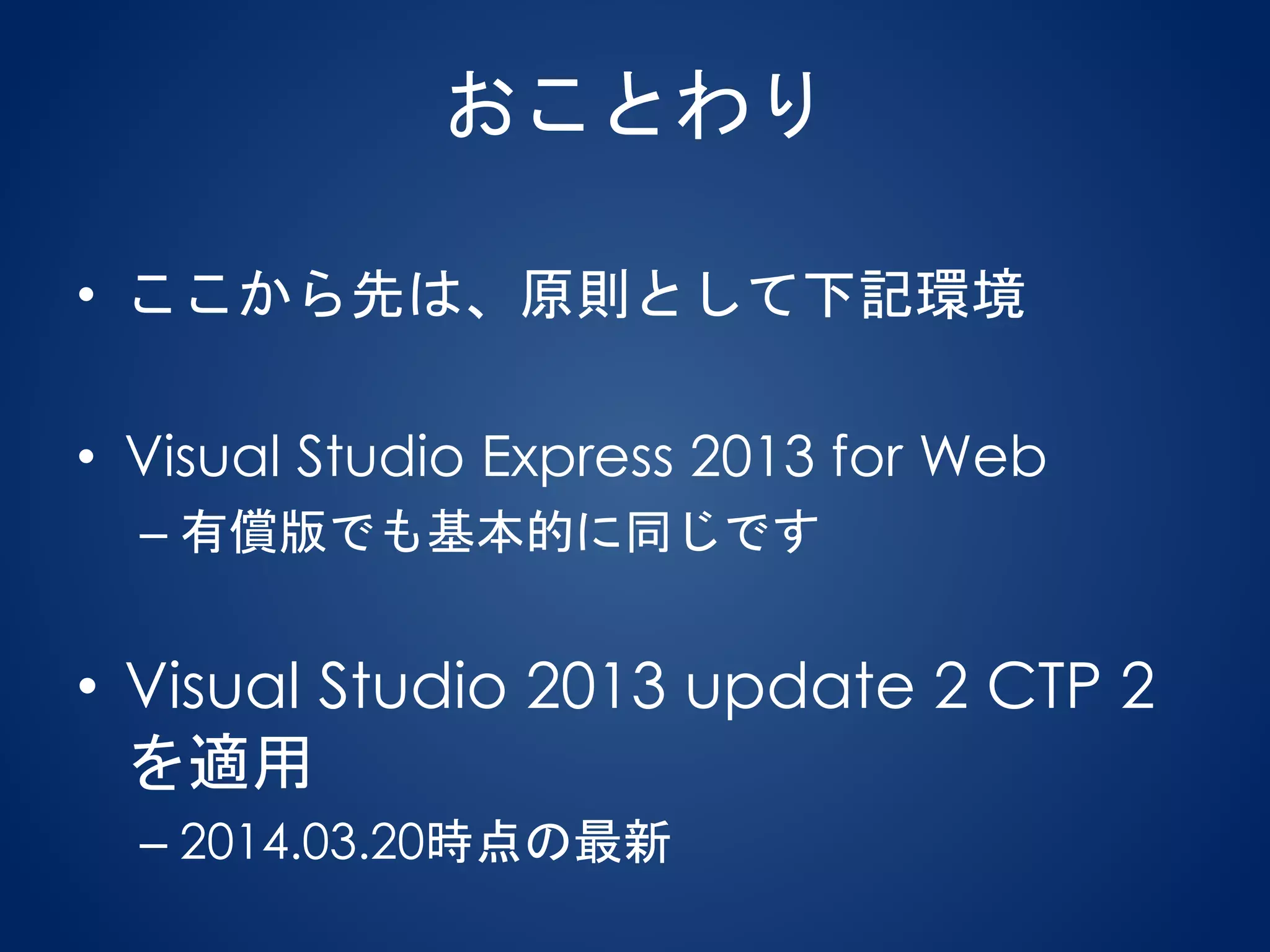 おことわり

• ここから先は、原則として下記環境

• Visual Studio Express 2013 for Web
– 有償版でも基本的に同じです

• Visual Studio 2013 update 2 CTP 2 を適用
– 2014.03.20時点の最新